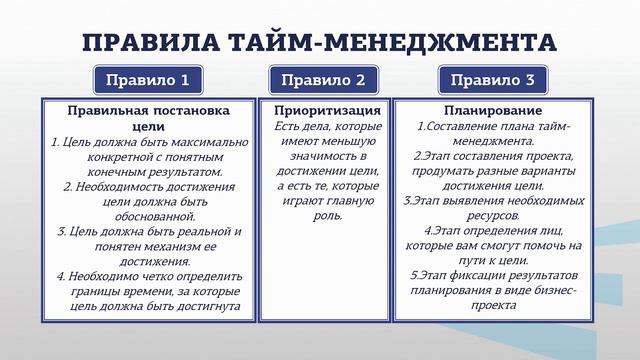 ПРАВИЛА ТАЙМ-МЕНЕДЖМЕНТА

Правило 1

Правильная постановка цели

1. Цель должна быть максимально конкретной с понятным конечным результатом.

2. Необходимость достижения цели должна быть обоснованной.

3. Цель должна быть реальной и понятен механизм ее достижения.

4. Необходимо четко определить границы времени, за которые цель должна быть достигнута

Правило 2

Приоритизация

Есть дела, которые имеют меньшую значимость в достижении цели, а есть те, которые играют главную роль.

Правило 3

Планирование

1.Составление плана тайм-менеджмента.

2.Этап составления проекта, продумать разные варианты достижения цели.

3.Этап выявления необходимых ресурсов.

4.Этап определения лиц, которые вам смогут помочь на пути к цели.

5.Этап фиксации результатов планирования в виде бизнес-проекта